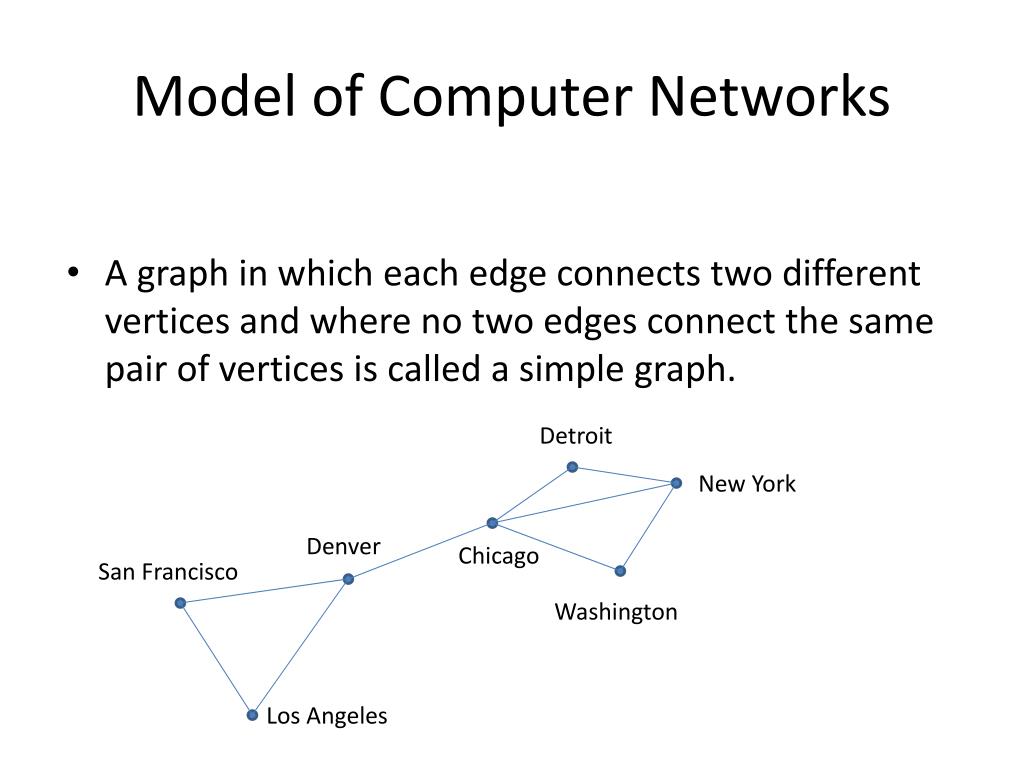 Model of Computer Networks

• A graph in which each edge connects two different vertices and where no two edges connect the same pair of vertices is called a simple graph.

Detroit
New York
Denver
Chicago
San Francisco
Washington
Los Angeles